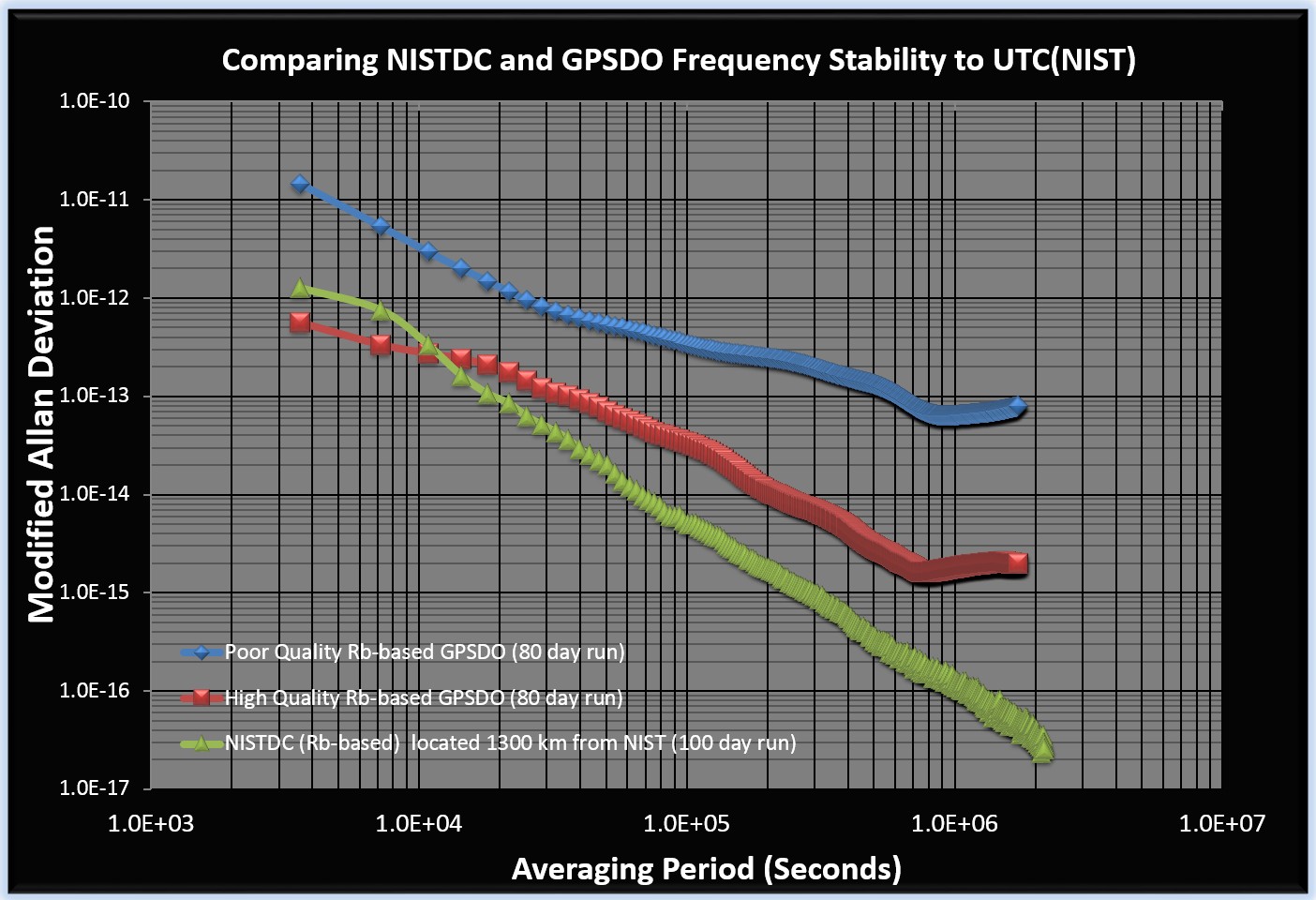 Comparing NISTDC and GPSDO Frequency Stability to UTC(NIST)

Modified Allan Deviation

1.0E-10
1.0E-11
1.0E-12
1.0E-13
1.0E-14
1.0E-15
1.0E-16
1.0E-17

Poor Quality Rb-based GPSDO (80 day run)
High Quality Rb-based GPSDO (80 day run)
NISTDC (Rb-based) located 1300 km from NIST (100 day run)

1.0E+03
1.0E+04
1.0E+05
1.0E+06
1.0E+07

Averaging Period (Seconds)